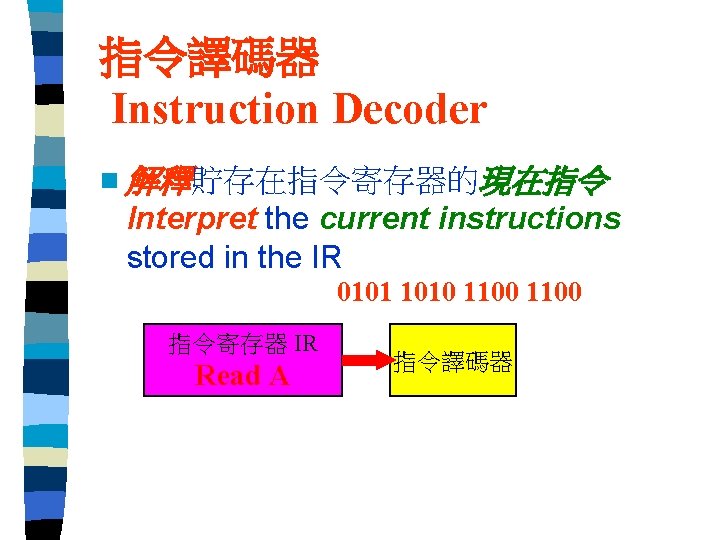 指令譯碼器
Instruction Decoder

解釋貯存在指令寄存器的現在指令 Interpret the current instructions stored in the IR

0101 1010 1100 1100

指令寄存器 IR
Read A

指令譯碼器